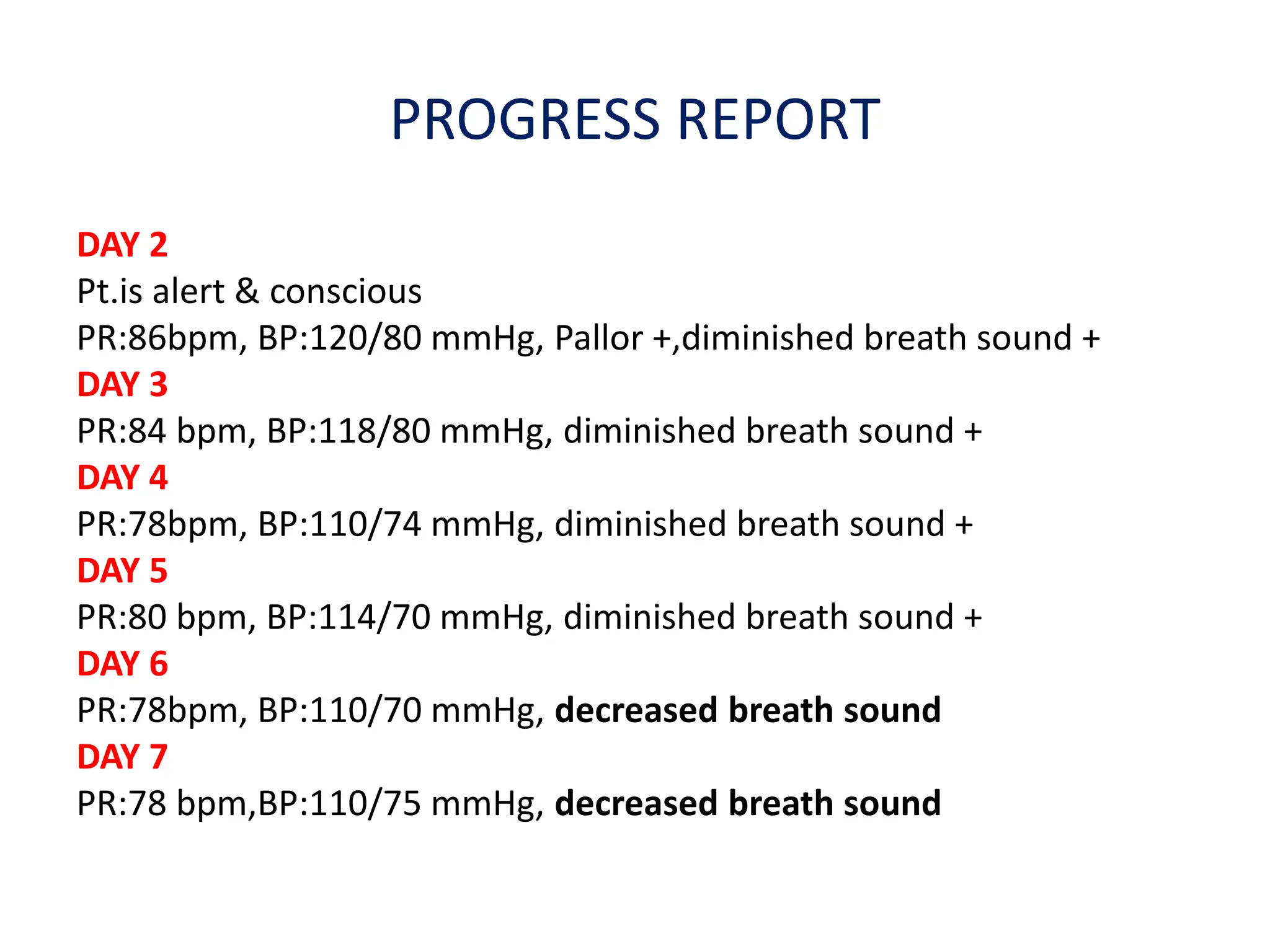 PROGRESS REPORT

DAY 2
Pt.is alert & conscious
PR:86bpm, BP:120/80 mmHg, Pallor +,diminished breath sound +
DAY 3
PR:84 bpm, BP:118/80 mmHg, diminished breath sound +
DAY 4
PR:78bpm, BP:110/74 mmHg, diminished breath sound +
DAY 5
PR:80 bpm, BP:114/70 mmHg, diminished breath sound +
DAY 6
PR:78bpm, BP:110/70 mmHg, decreased breath sound
DAY 7
PR:78 bpm,BP:110/75 mmHg, decreased breath sound